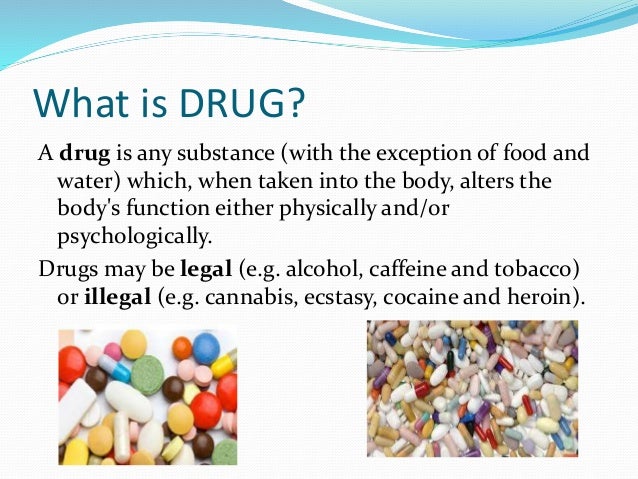 What is DRUG?

A drug is any substance (with the exception of food and water) which, when taken into the body, alters the body's function either physically and/or psychologically.

Drugs may be legal (e.g. alcohol, caffeine and tobacco) or illegal (e.g. cannabis, ecstasy, cocaine and heroin).